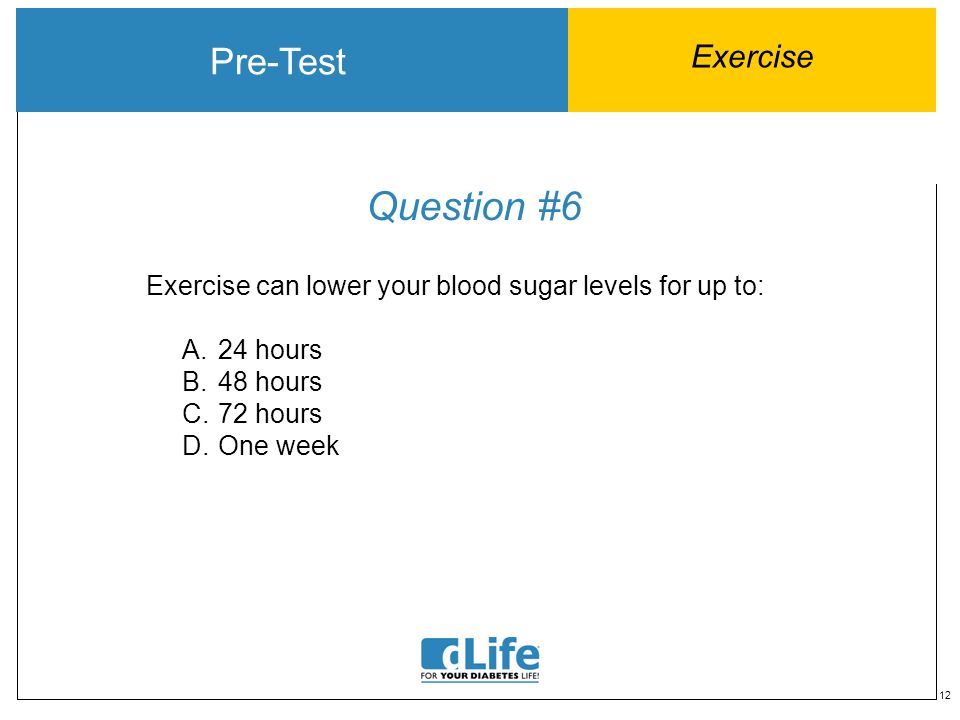 Pre-Test

Exercise

Question #6

Exercise can lower your blood sugar levels for up to:

A. 24 hours
B. 48 hours
C. 72 hours
D. One week

dLife
FOR YOUR DIABETES LIFE!

12